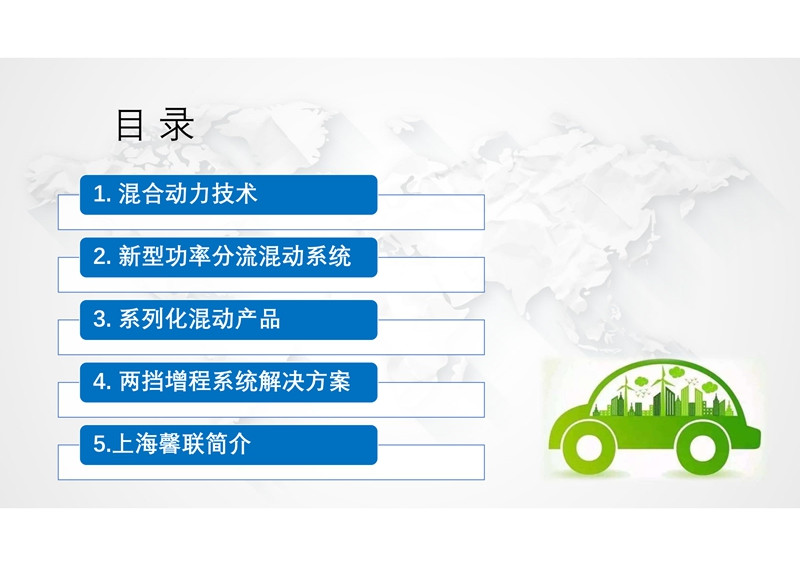 目 录

1. 混合动力技术

2. 新型功率分流混动系统

3. 系列化混动产品

4. 两挡增程系统解决方案

5.上海馨联简介